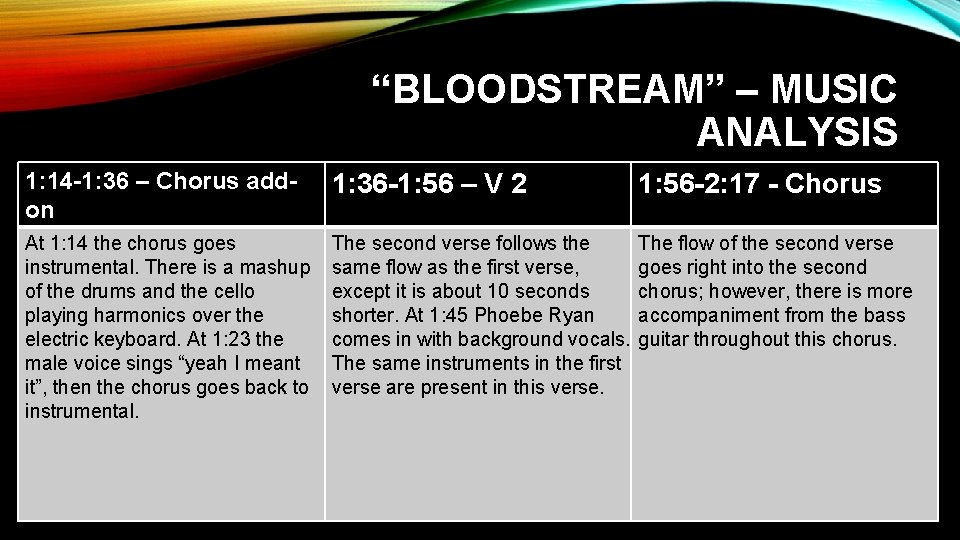 “BLOODSTREAM” – MUSIC ANALYSIS

| 1:14-1:36 – Chorus add-on | 1:36-1:56 – V 2 | 1:56-2:17 - Chorus |
|---|---|---|
| At 1:14 the chorus goes instrumental. There is a mashup of the drums and the cello playing harmonics over the electric keyboard. At 1:23 the male voice sings “yeah I meant it”, then the chorus goes back to instrumental. | The second verse follows the same flow as the first verse, except it is about 10 seconds shorter. At 1:45 Phoebe Ryan comes in with background vocals. The same instruments in the first verse are present in this verse. | The flow of the second verse goes right into the second chorus; however, there is more accompaniment from the bass guitar throughout this chorus. |